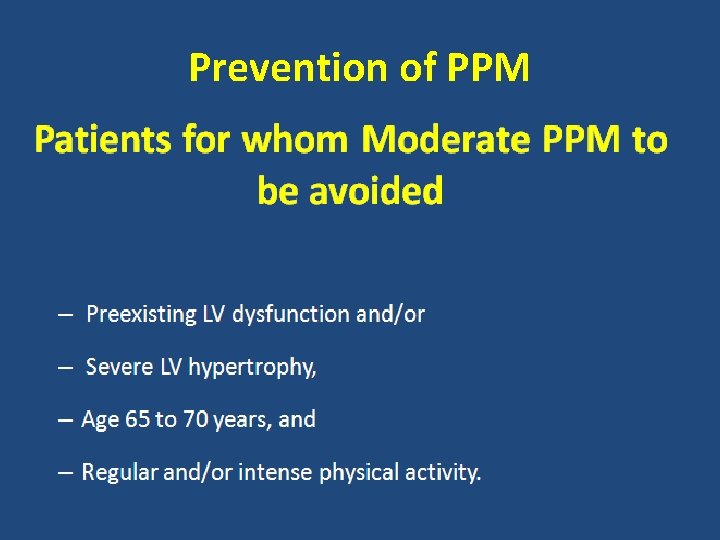 Prevention of PPM

Patients for whom Moderate PPM to be avoided

– Preexisting LV dysfunction and/or

– Severe LV hypertrophy,

– Age 65 to 70 years, and

– Regular and/or intense physical activity.